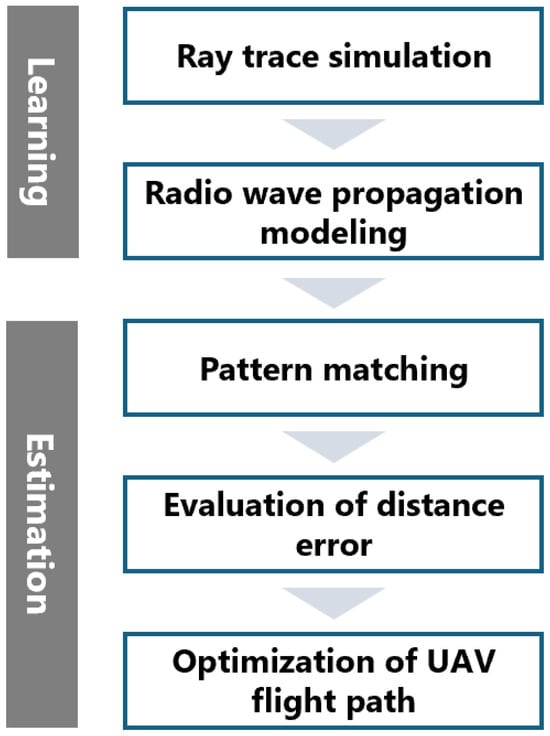 Learning

Ray trace simulation

Radio wave propagation modeling

Estimation

Pattern matching

Evaluation of distance error

Optimization of UAV flight path